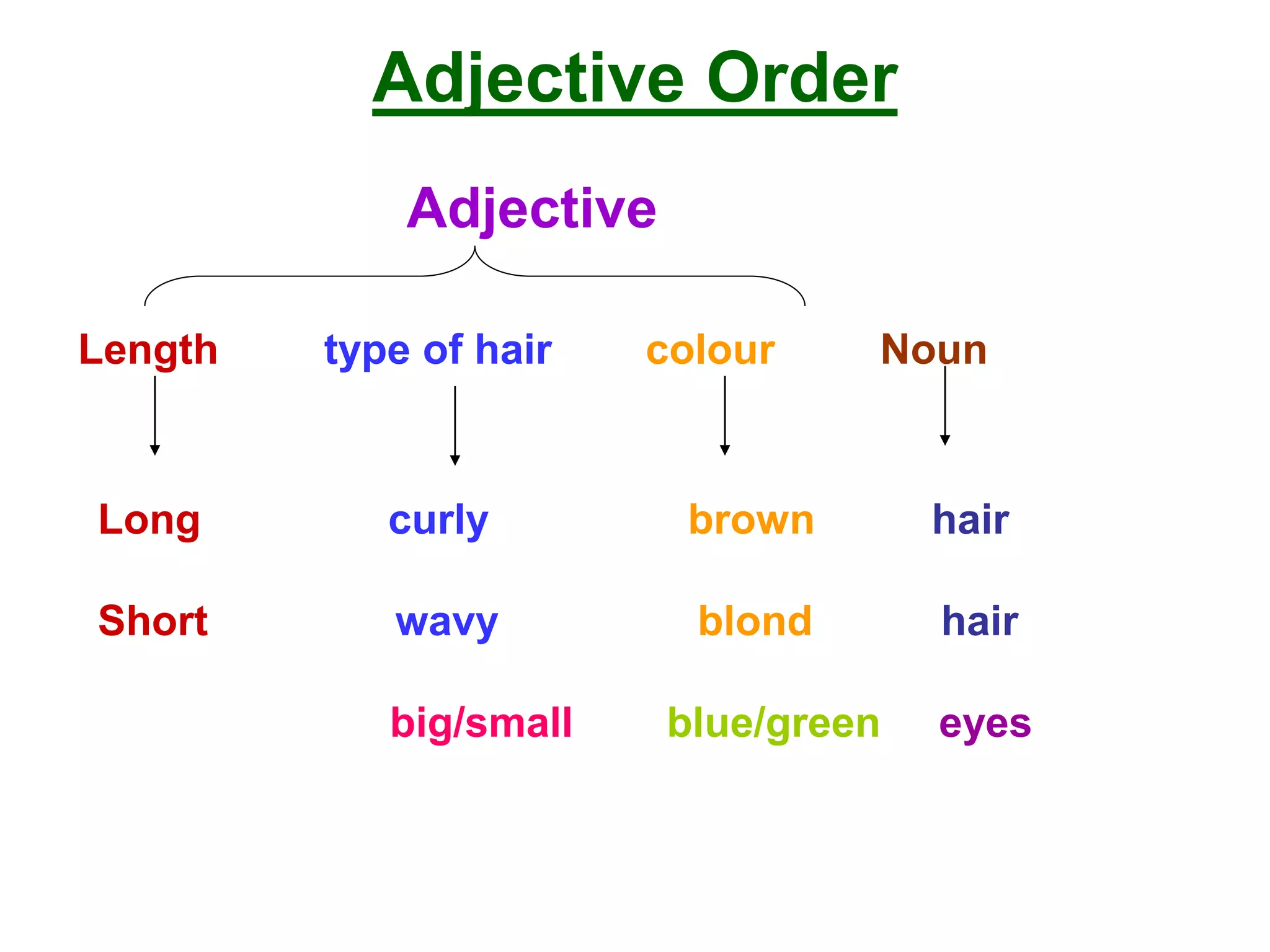 Adjective Order

Adjective

Length type of hair colour Noun

Long curly brown hair

Short wavy blond hair

big/small blue/green eyes